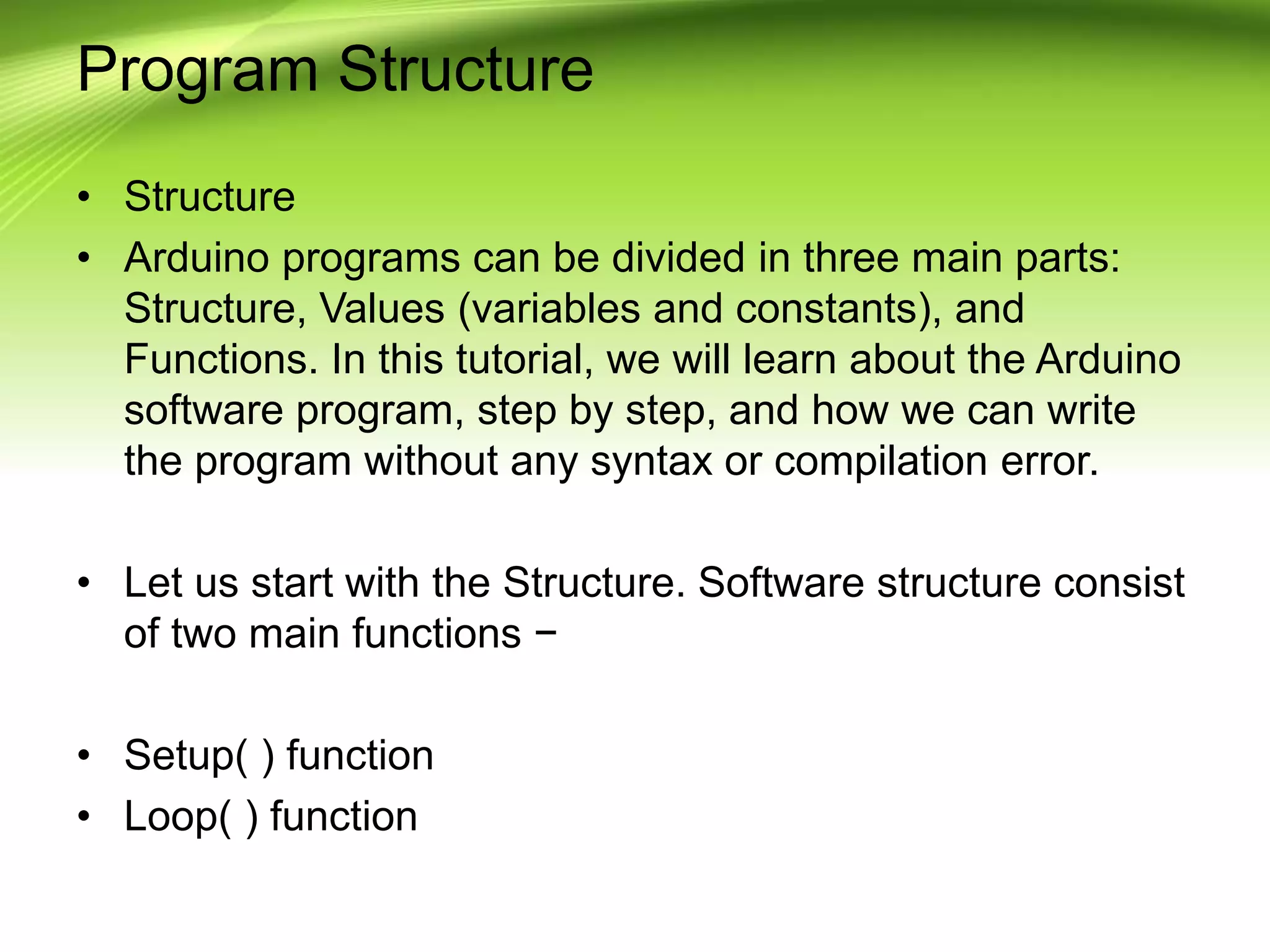 Program Structure

• Structure
• Arduino programs can be divided in three main parts: Structure, Values (variables and constants), and Functions. In this tutorial, we will learn about the Arduino software program, step by step, and how we can write the program without any syntax or compilation error.

• Let us start with the Structure. Software structure consist of two main functions −

• Setup( ) function
• Loop( ) function